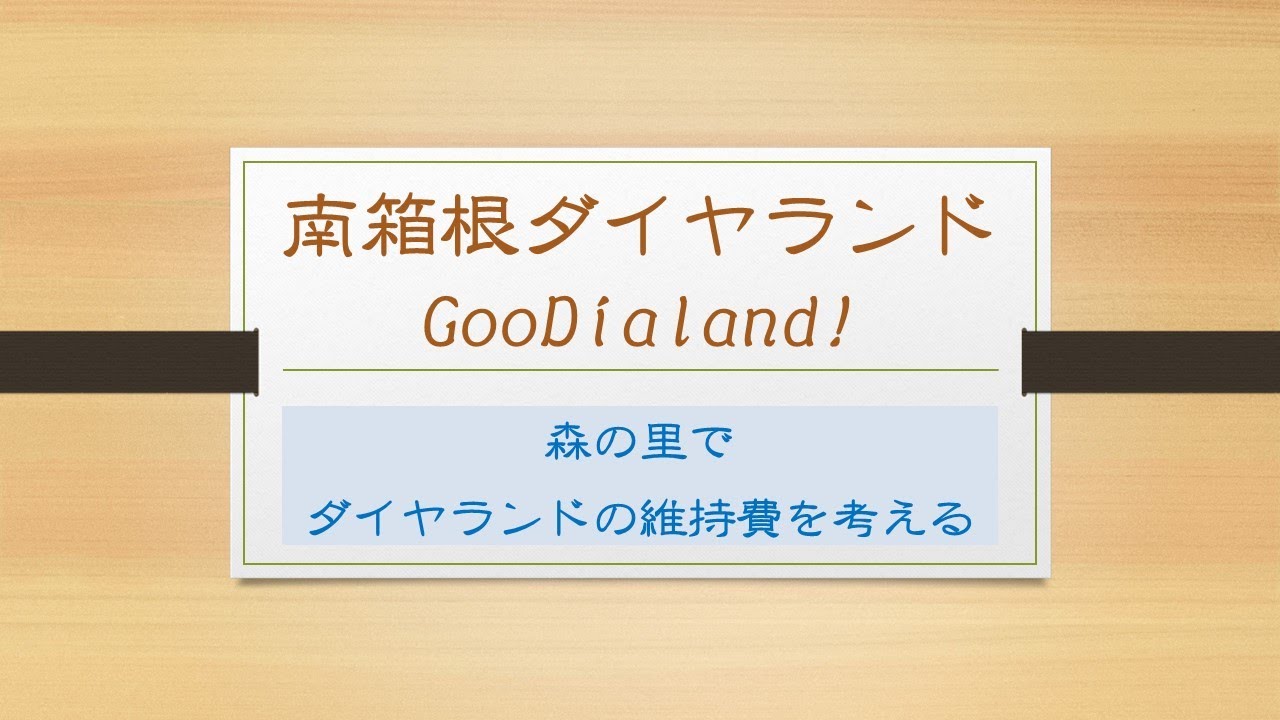 南箱根ダイヤランド
GooDialand!

森の里で
ダイヤランドの維持費を考える